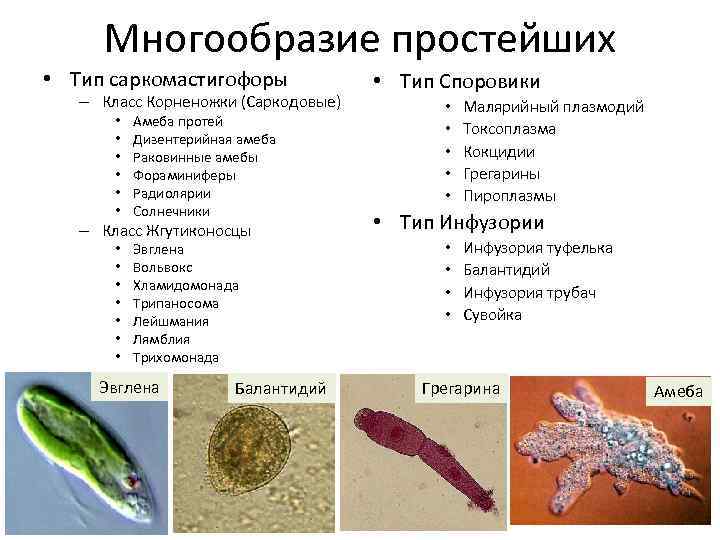 Многообразие простейших

• Тип саркомастигофоры
– Класс Корненожки (Саркодовые)
• Амеба протей
• Дизентерийная амеба
• Раковинные амебы
• Фораминиферы
• Радиолярии
• Солнечники
– Класс Жгутиконосцы
• Эвглена
• Вольвокс
• Хламидомонада
• Трипаносома
• Лейшмания
• Лямблия
• Трихомонада

• Тип Споровики
• Малярийный плазмодий
• Токсоплазма
• Кокцидии
• Грегарины
• Пироплазмы
• Тип Инфузории
• Инфузория туфелька
• Балантидий
• Инфузория трубач
• Сувойка

Эвглена

Балантидий

Грегарина

Амеба